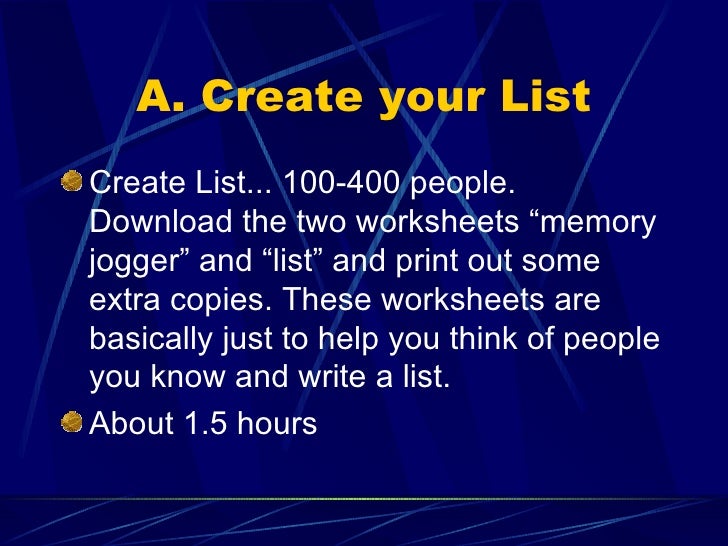 A. Create your List

Create List... 100-400 people. Download the two worksheets “memory jogger” and “list” and print out some extra copies. These worksheets are basically just to help you think of people you know and write a list.

About 1.5 hours